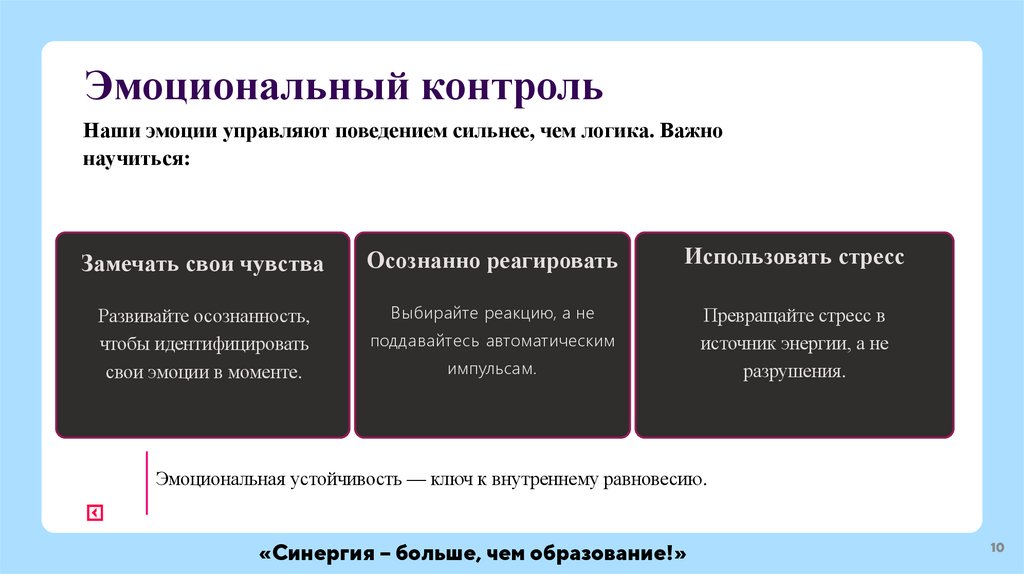 Эмоциональный контроль

Наши эмоции управляют поведением сильнее, чем логика. Важно научиться:

Замечать свои чувства

Развивайте осознанность, чтобы идентифицировать свои эмоции в моменте.

Осознанно реагировать

Выбирайте реакцию, а не поддавайтесь автоматическим импульсам.

Использовать стресс

Превращайте стресс в источник энергии, а не разрушения.

Эмоциональная устойчивость — ключ к внутреннему равновесию.

«Синергия – больше, чем образование!»

10